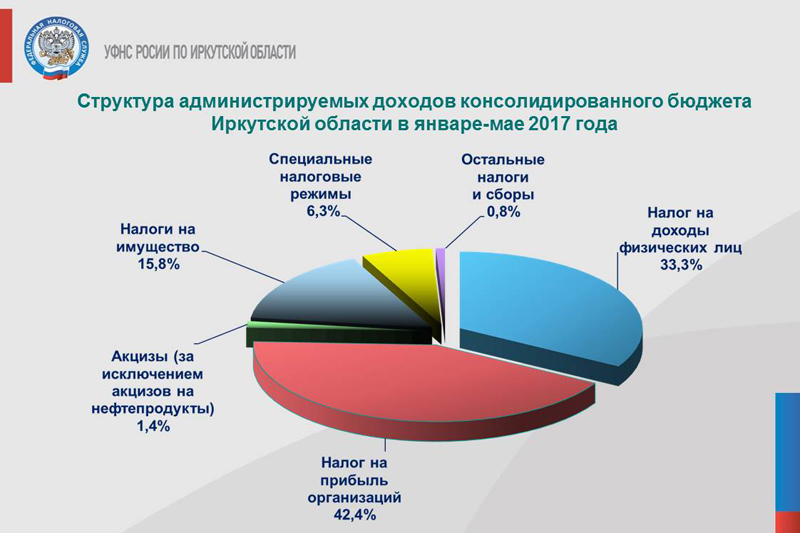 ФЕДЕРАЛЬНАЯ НАЛОГОВАЯ СЛУЖБА

УФНС РОСИИ ПО ИРКУТСКОЙ ОБЛАСТИ

Структура администрируемых доходов консолидированного бюджета Иркутской области в январе-мае 2017 года

Специальные налоговые режимы 6,3%

Остальные налоги и сборы 0,8%

Налог на доходы физических лиц 33,3%

Налоги на имущество 15,8%

Акцизы (за исключением акцизов на нефтепродукты) 1,4%

Налог на прибыль организаций 42,4%